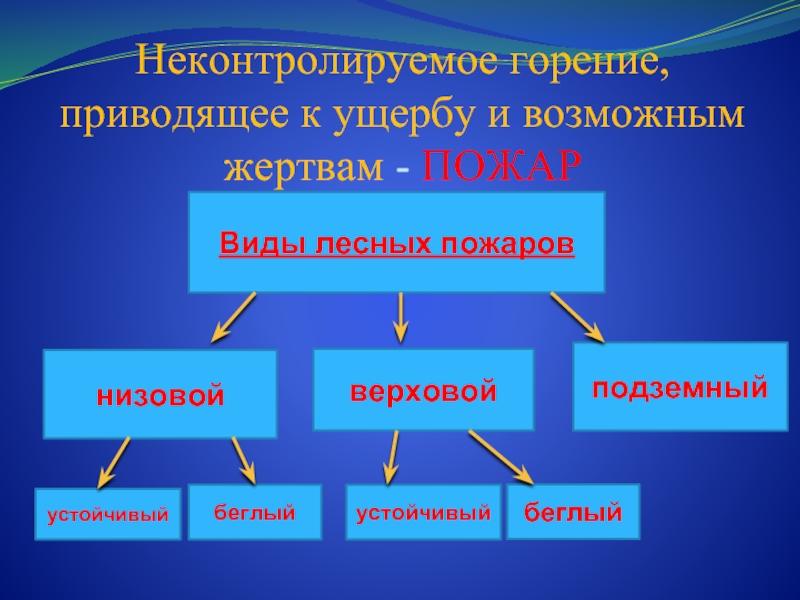 Неконтролируемое горение, приводящее к ущербу и возможным жертвам - ПОЖАР

Виды лесных пожаров

низовой

верховой

подземный

устойчивый

беглый

устойчивый

беглый